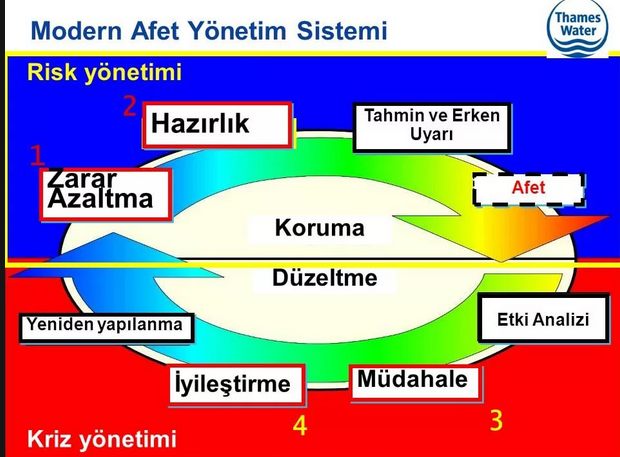 Modern Afet Yönetim Sistemi

Thames Water

Risk yönetimi

2 Hazırlık

Tahmin ve Erken Uyarı

1 Zarar Azaltma

Afet

Koruma

Düzeltme

Yeniden yapılanma

Etki Analizi

İyileştirme

Müdahale

4

3

Kriz yönetimi